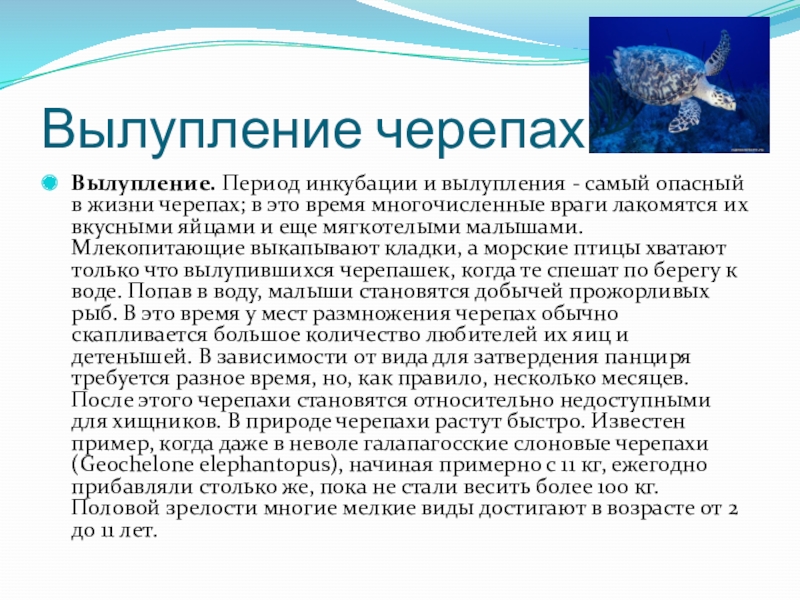 Вылупление черепах

Вылупление. Период инкубации и вылупления - самый опасный в жизни черепах; в это время многочисленные враги лакомятся их вкусными яйцами и еще мягкотелыми малышами. Млекопитающие выкапывают кладки, а морские птицы хватают только что вылупившихся черепашек, когда те спешат по берегу к воде. Попав в воду, малыши становятся добычей прожорливых рыб. В это время у мест размножения черепах обычно скапливается большое количество любителей их яиц и детенышей. В зависимости от вида для затвердения панциря требуется разное время, но, как правило, несколько месяцев. После этого черепахи становятся относительно недоступными для хищников. В природе черепахи растут быстро. Известен пример, когда даже в неволе галапагосские слоновые черепахи (Geochelone elephantopus), начиная примерно с 11 кг, ежегодно прибавляли столько же, пока не стали весить более 100 кг. Половой зрелости многие мелкие виды достигают в возрасте от 2 до 11 лет.